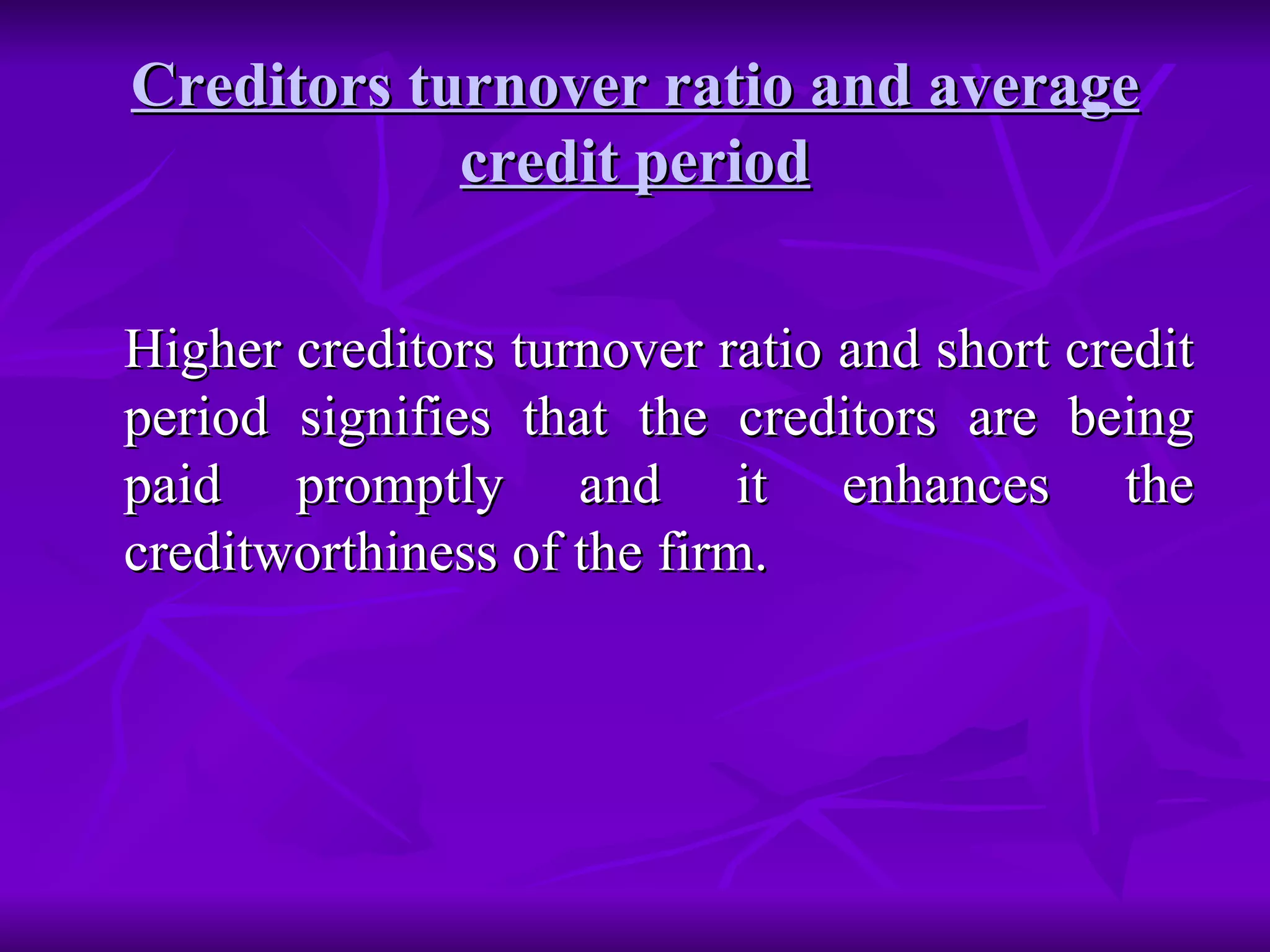 Creditors turnover ratio and average credit period

Higher creditors turnover ratio and short credit period signifies that the creditors are being paid promptly and it enhances the creditworthiness of the firm.